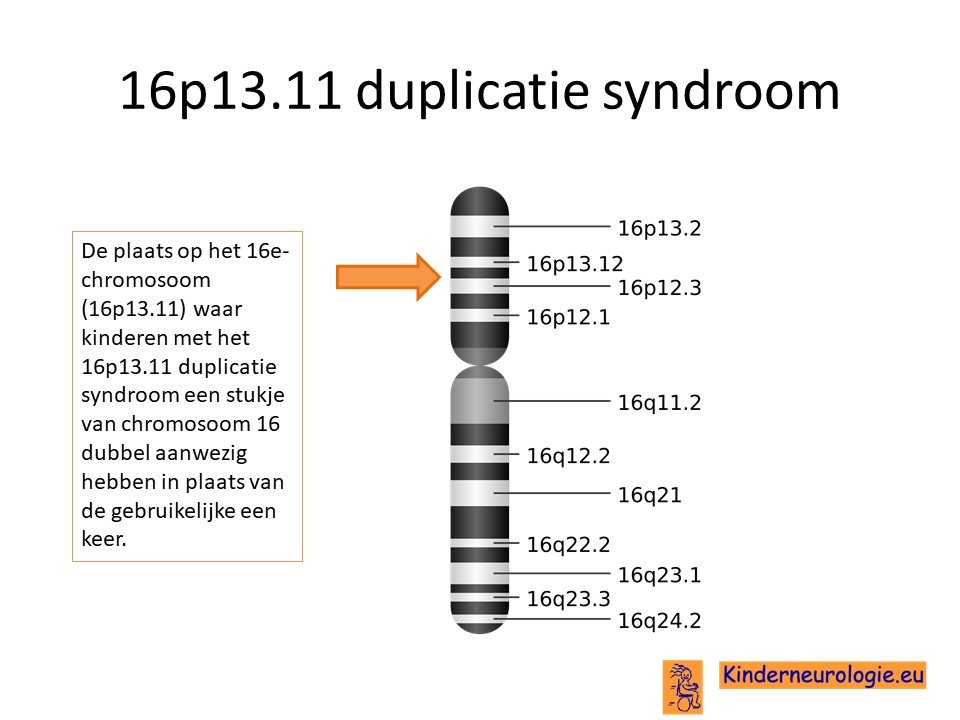 16p13.11 duplicatie syndroom

De plaats op het 16e-chromosoom (16p13.11) waar kinderen met het 16p13.11 duplicatie syndroom een stukje van chromosoom 16 dubbel aanwezig hebben in plaats van de gebruikelijke een keer.

16p13.2
16p13.12
16p12.3
16p12.1
16q11.2
16q12.2
16q21
16q22.2
16q23.1
16q23.3
16q24.2

Kinderneurologie.eu